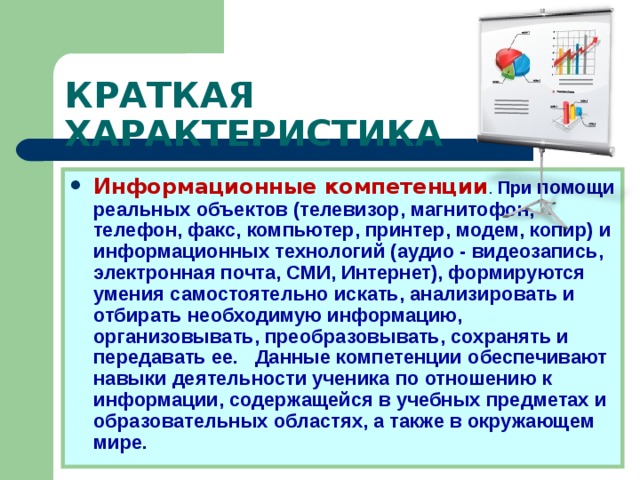 КРАТКАЯ ХАРАКТЕРИСТИКА

• Информационные компетенции. При помощи реальных объектов (телевизор, магнитофон, телефон, факс, компьютер, принтер, модем, копир) и информационных технологий (аудио - видеозапись, электронная почта, СМИ, Интернет), формируются умения самостоятельно искать, анализировать и отбирать необходимую информацию, организовывать, преобразовывать, сохранять и передавать ее. Данные компетенции обеспечивают навыки деятельности ученика по отношению к информации, содержащейся в учебных предметах и образовательных областях, а также в окружающем мире.